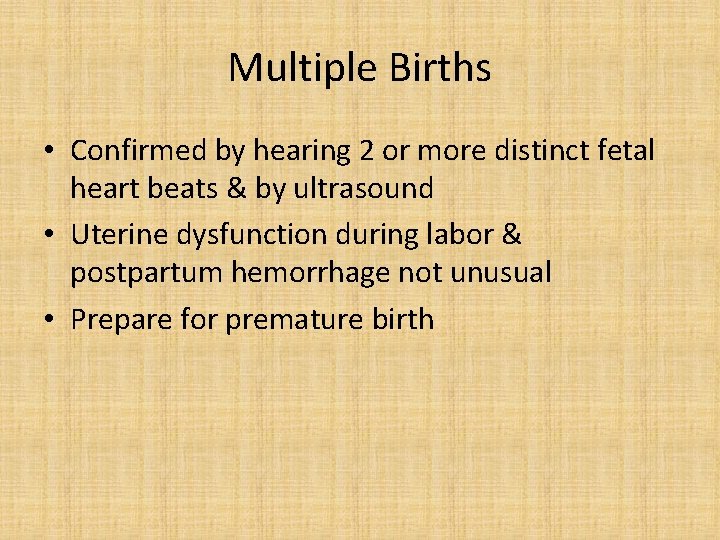 Multiple Births

• Confirmed by hearing 2 or more distinct fetal heart beats & by ultrasound
• Uterine dysfunction during labor & postpartum hemorrhage not unusual
• Prepare for premature birth